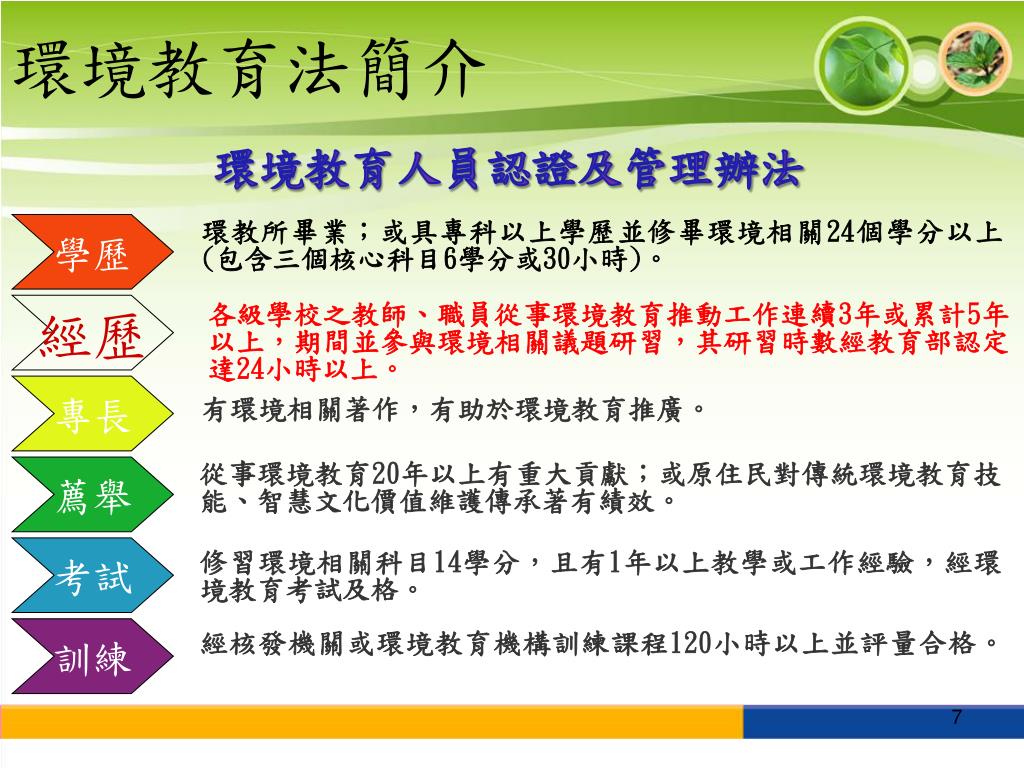 環境教育法簡介

環境教育人員認證及管理辦法

學歷

環教所畢業；或具專科以上學歷並修畢環境相關24個學分以上(包含三個核心科目6學分或30小時)。

經歷

各級學校之教師、職員從事環境教育推動工作連續3年或累計5年以上，期間並參與環境相關議題研習，其研習時數經教育部認定達24小時以上。

專長

有環境相關著作，有助於環境教育推廣。

薦舉

從事環境教育20年以上有重大貢獻；或原住民對傳統環境教育技能、智慧文化價值維護傳承著有績效。

考試

修習環境相關科目14學分，且有1年以上教學或工作經驗，經環境教育考試及格。

訓練

經核發機關或環境教育機構訓練課程120小時以上並評量合格。

7